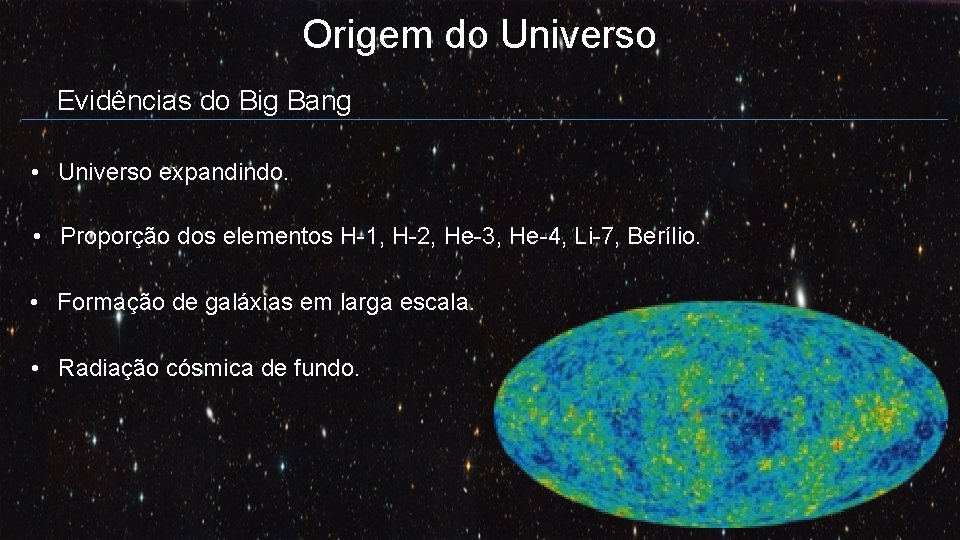 Origem do Universo

Evidências do Big Bang

• Universo expandindo.

• Proporção dos elementos H-1, H-2, He-3, He-4, Li-7, Berílio.

• Formação de galáxias em larga escala.

• Radiação cósmica de fundo.